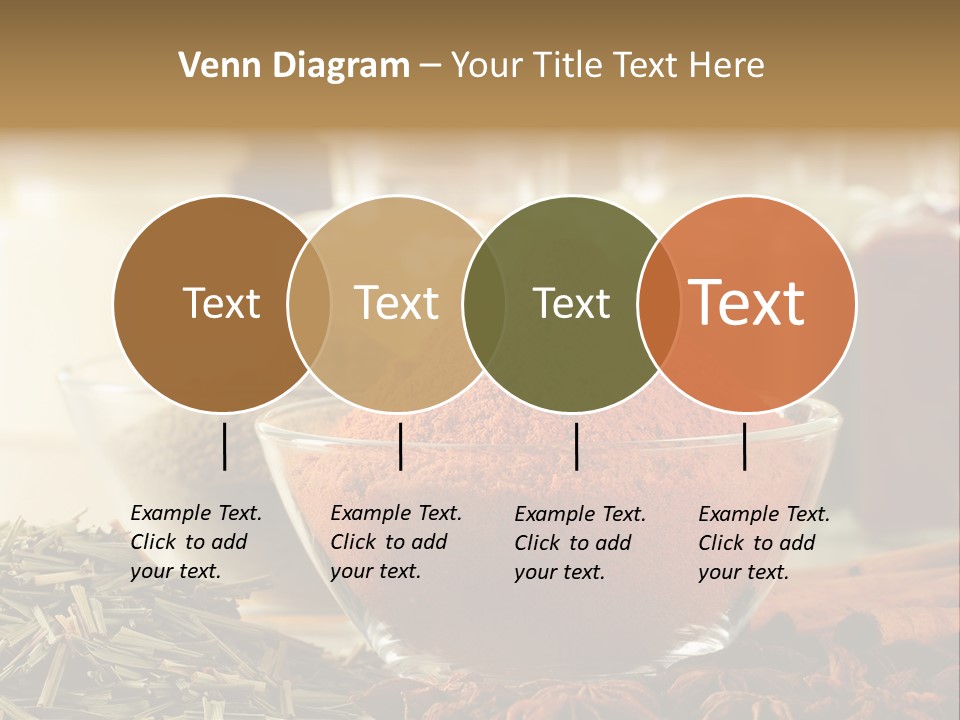 Venn Diagram – Your Title Text Here

Text

Text

Text

Text

Example Text. Click to add your text.

Example Text. Click to add your text.

Example Text. Click to add your text.

Example Text. Click to add your text.